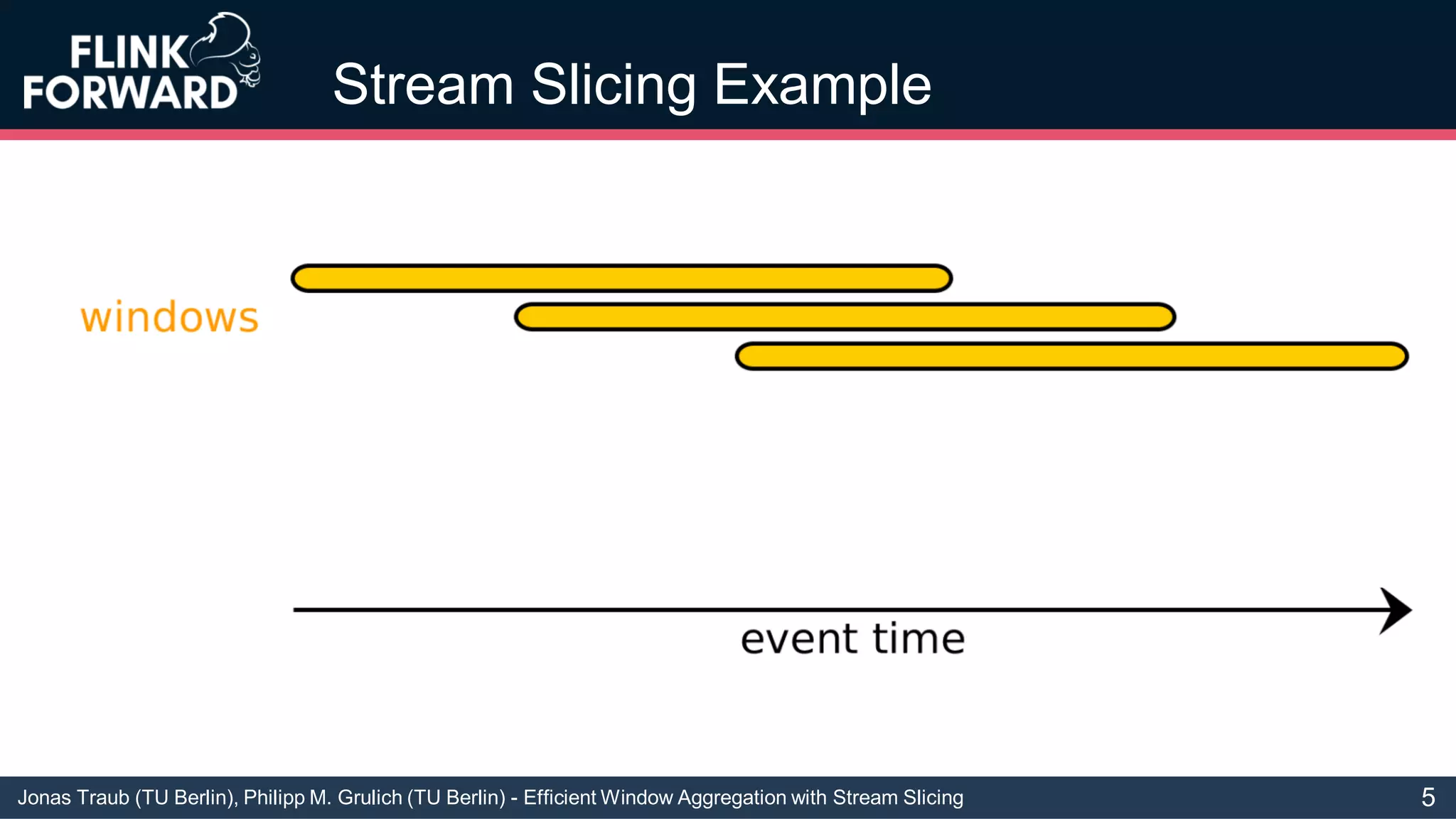 FLINK FORWARD

Stream Slicing Example

windows

event time

Jonas Traub (TU Berlin), Philipp M. Grulich (TU Berlin) - Efficient Window Aggregation with Stream Slicing

5